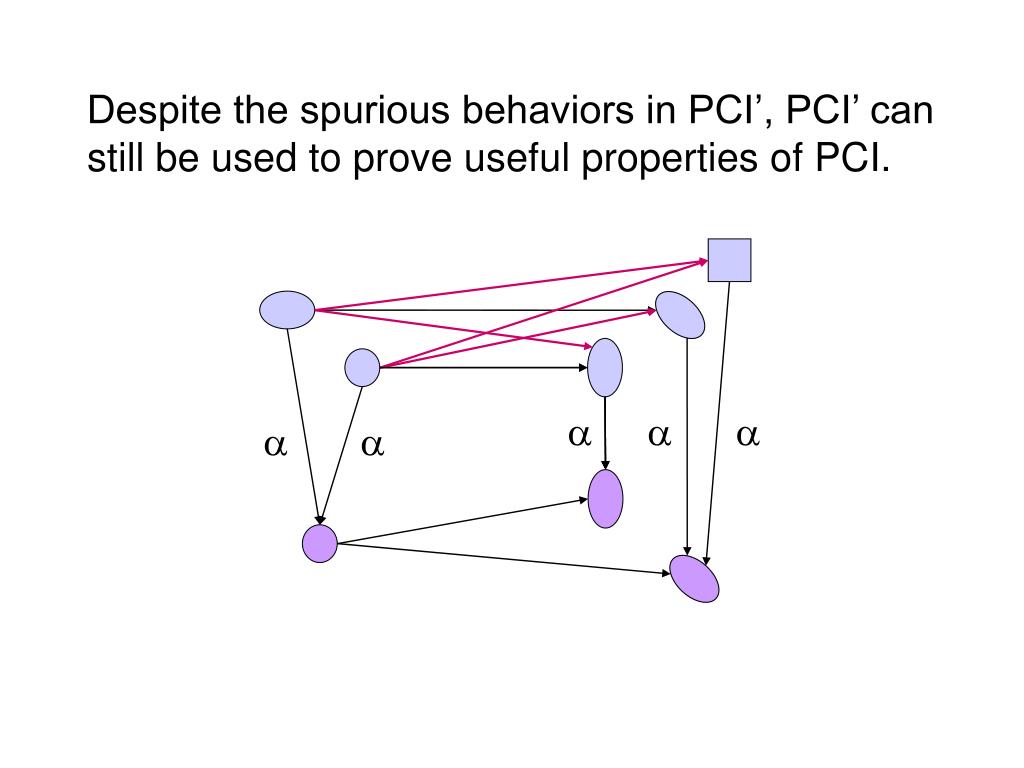 Despite the spurious behaviors in PCI’, PCI’ can still be used to prove useful properties of PCI.

$\alpha$ $\alpha$ $\alpha$ $\alpha$ $\alpha$